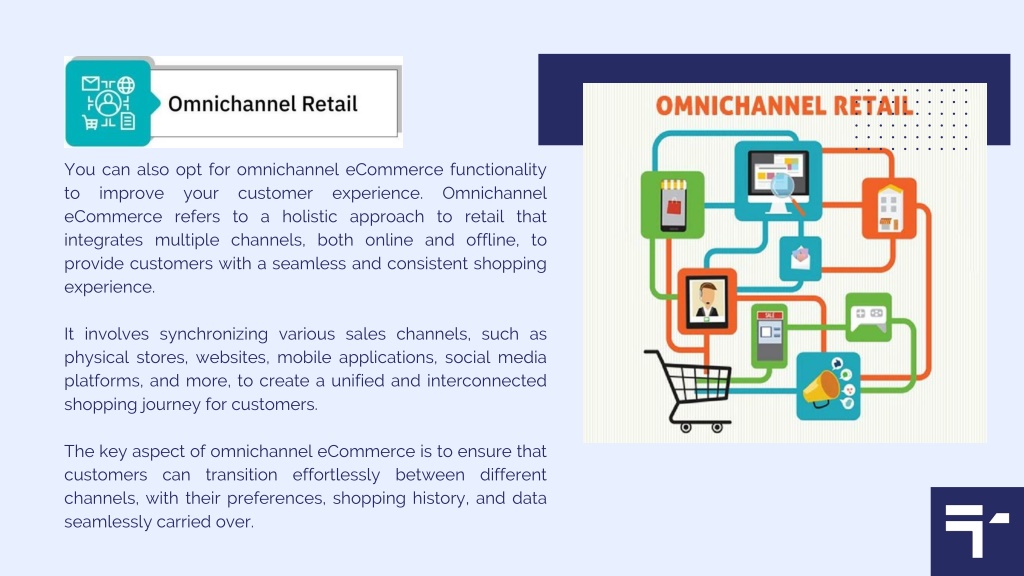 Omnichannel Retail

You can also opt for omnichannel eCommerce functionality to improve your customer experience. Omnichannel eCommerce refers to a holistic approach to retail that integrates multiple channels, both online and offline, to provide customers with a seamless and consistent shopping experience.

It involves synchronizing various sales channels, such as physical stores, websites, mobile applications, social media platforms, and more, to create a unified and interconnected shopping journey for customers.

The key aspect of omnichannel eCommerce is to ensure that customers can transition effortlessly between different channels, with their preferences, shopping history, and data seamlessly carried over.

OMNICHANNEL RETAIL

SALE